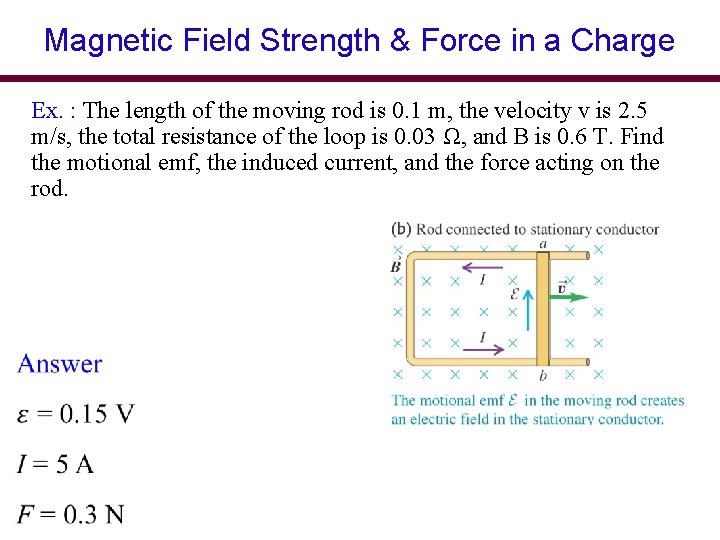 Magnetic Field Strength & Force in a Charge

Ex. : The length of the moving rod is 0.1 m, the velocity v is 2.5 m/s, the total resistance of the loop is 0.03 Ω, and B is 0.6 T. Find the motional emf, the induced current, and the force acting on the rod.

(b) Rod connected to stationary conductor

$\vec{B}$

a

$I$

$\mathcal{E}$

$\vec{v}$

$I$

b

The motional emf $\mathcal{E}$ in the moving rod creates an electric field in the stationary conductor.

Answer

$\varepsilon = 0.15$ V

$I = 5$ A

$F = 0.3$ N